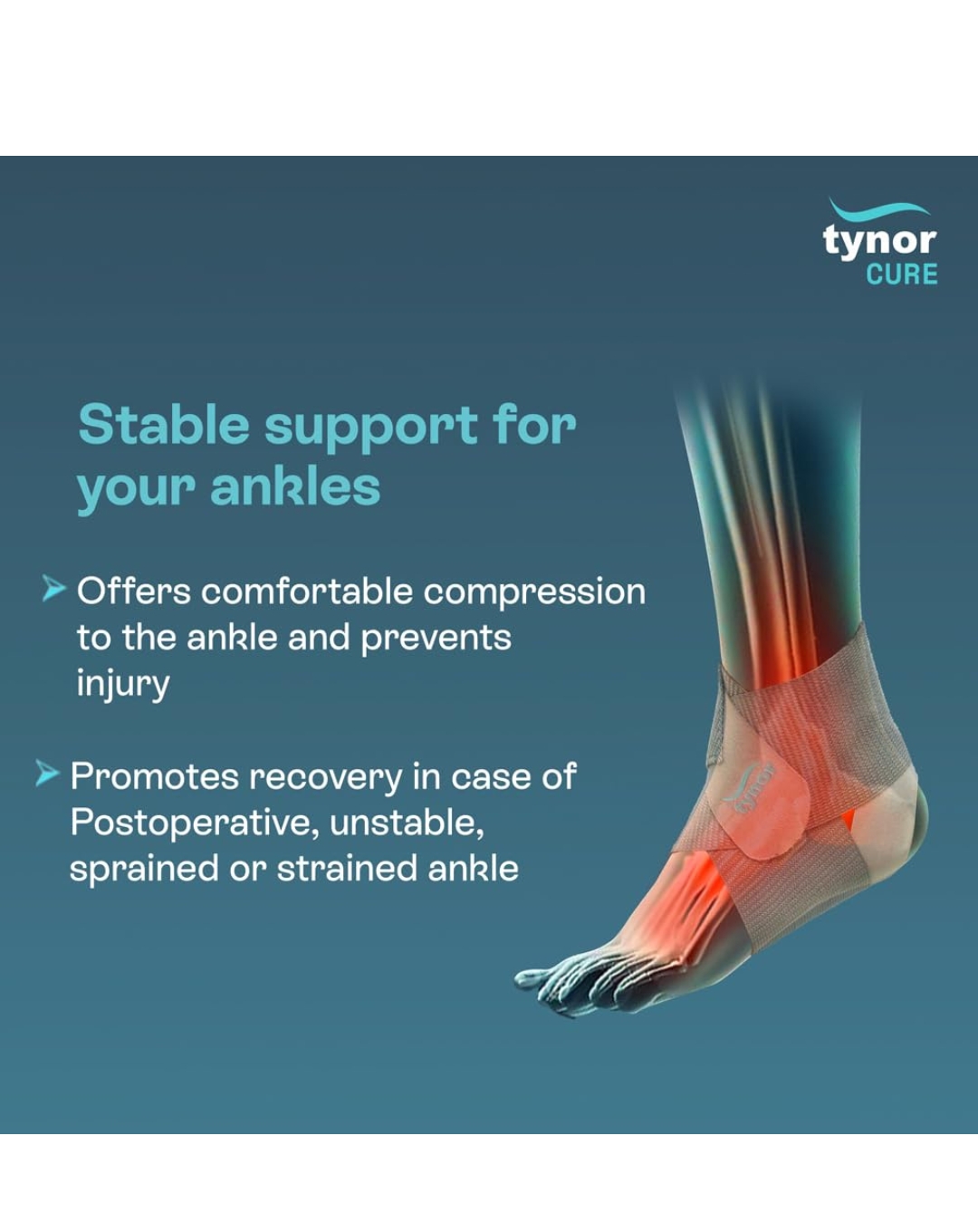 tynor
CURE

Stable support for your ankles

Offers comfortable compression to the ankle and prevents injury

Promotes recovery in case of Postoperative, unstable, sprained or strained ankle

tynor